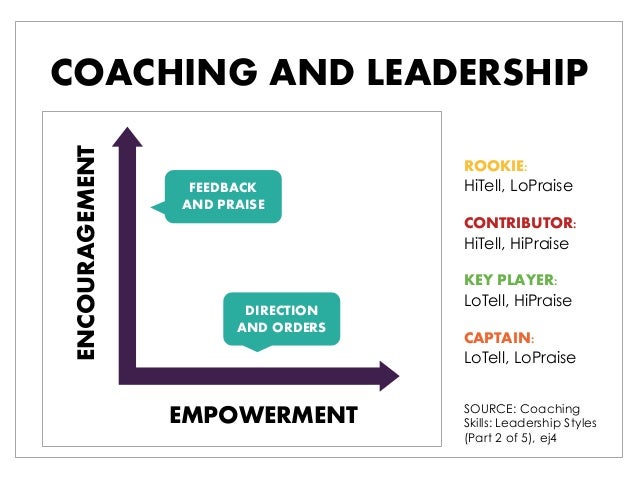 COACHING AND LEADERSHIP

ENCOURAGEMENT

FEEDBACK AND PRAISE

DIRECTION AND ORDERS

EMPOWERMENT

ROOKIE:
HiTell, LoPraise

CONTRIBUTOR:
HiTell, HiPraise

KEY PLAYER:
LoTell, HiPraise

CAPTAIN:
LoTell, LoPraise

SOURCE: Coaching Skills: Leadership Styles (Part 2 of 5), ej4